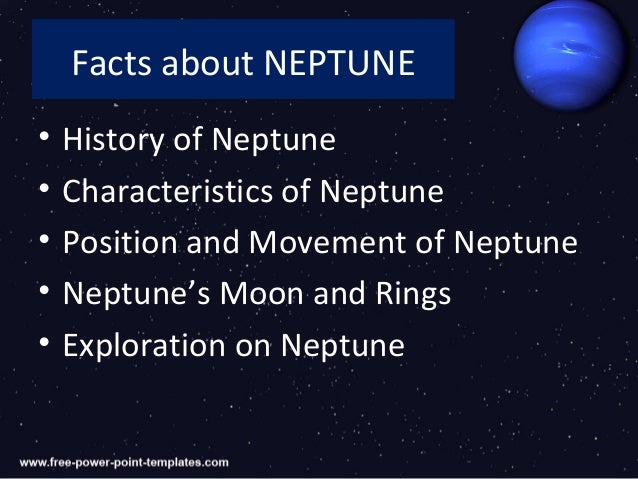 Facts about NEPTUNE

• History of Neptune
• Characteristics of Neptune
• Position and Movement of Neptune
• Neptune’s Moon and Rings
• Exploration on Neptune

www.free-power-point-templates.com